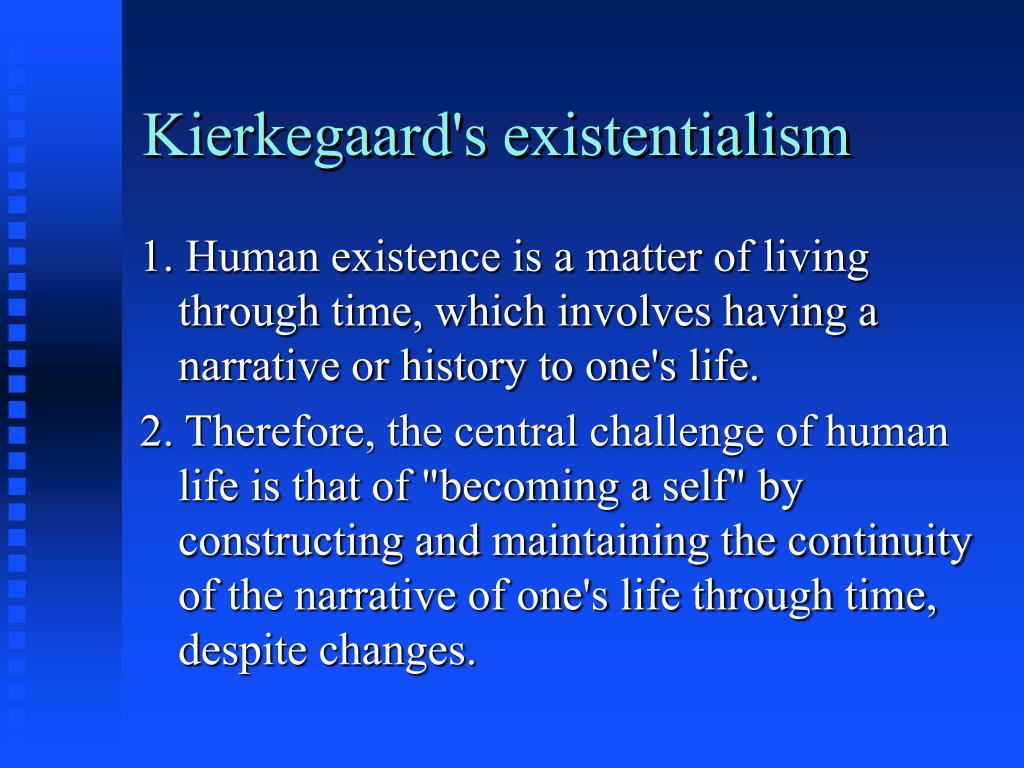 Kierkegaard's existentialism

1. Human existence is a matter of living through time, which involves having a narrative or history to one's life.

2. Therefore, the central challenge of human life is that of "becoming a self" by constructing and maintaining the continuity of the narrative of one's life through time, despite changes.